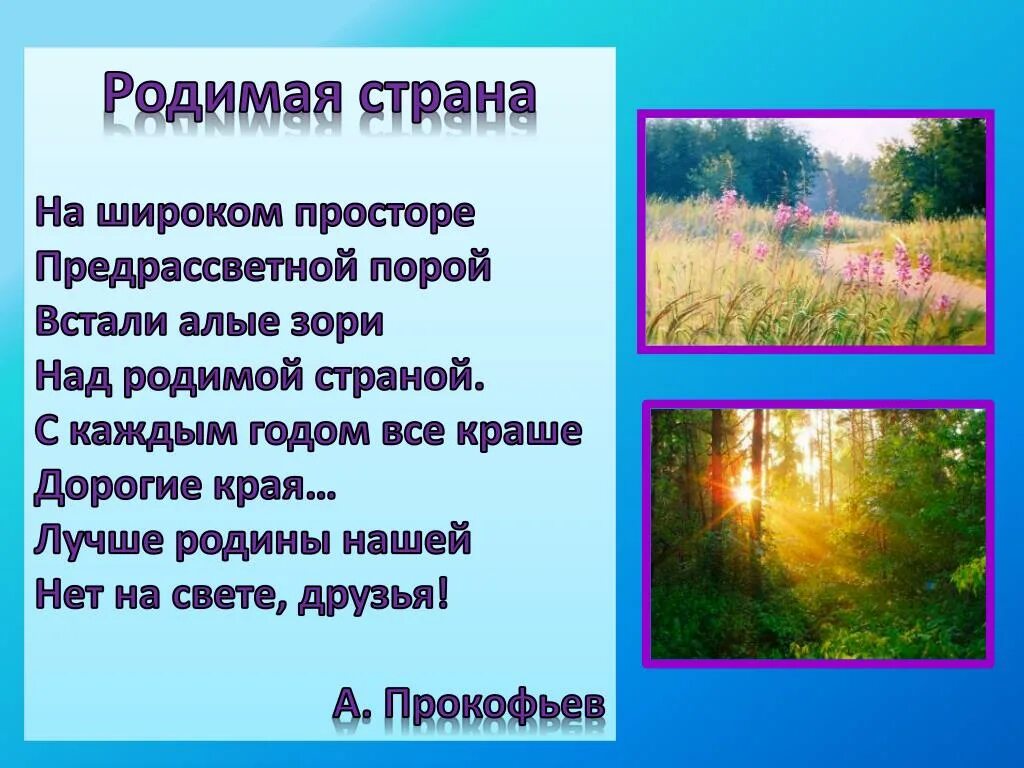 Родимая страна

На широком просторе
Предрассветной порой
Встали алые зори
Над родимой страной.
С каждым годом все краше
Дорогие края…
Лучше родины нашей
Нет на свете, друзья!

А. Прокофьев